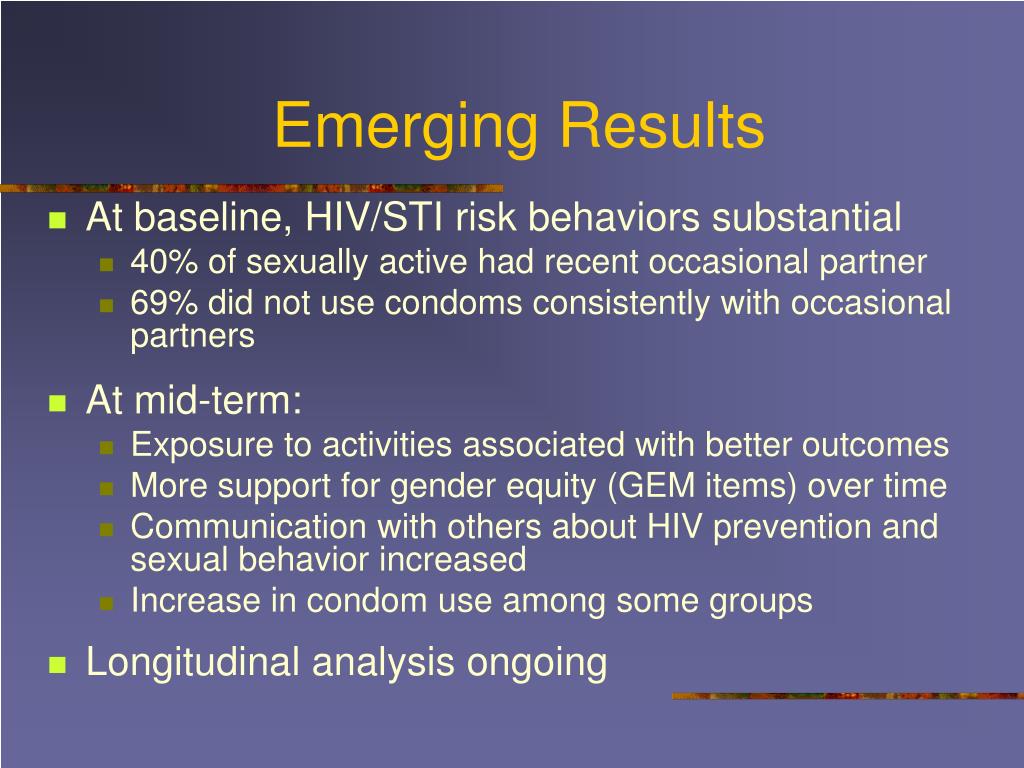 Emerging Results

- At baseline, HIV/STI risk behaviors substantial
  - 40% of sexually active had recent occasional partner
  - 69% did not use condoms consistently with occasional partners
- At mid-term:
  - Exposure to activities associated with better outcomes
  - More support for gender equity (GEM items) over time
  - Communication with others about HIV prevention and sexual behavior increased
  - Increase in condom use among some groups
- Longitudinal analysis ongoing